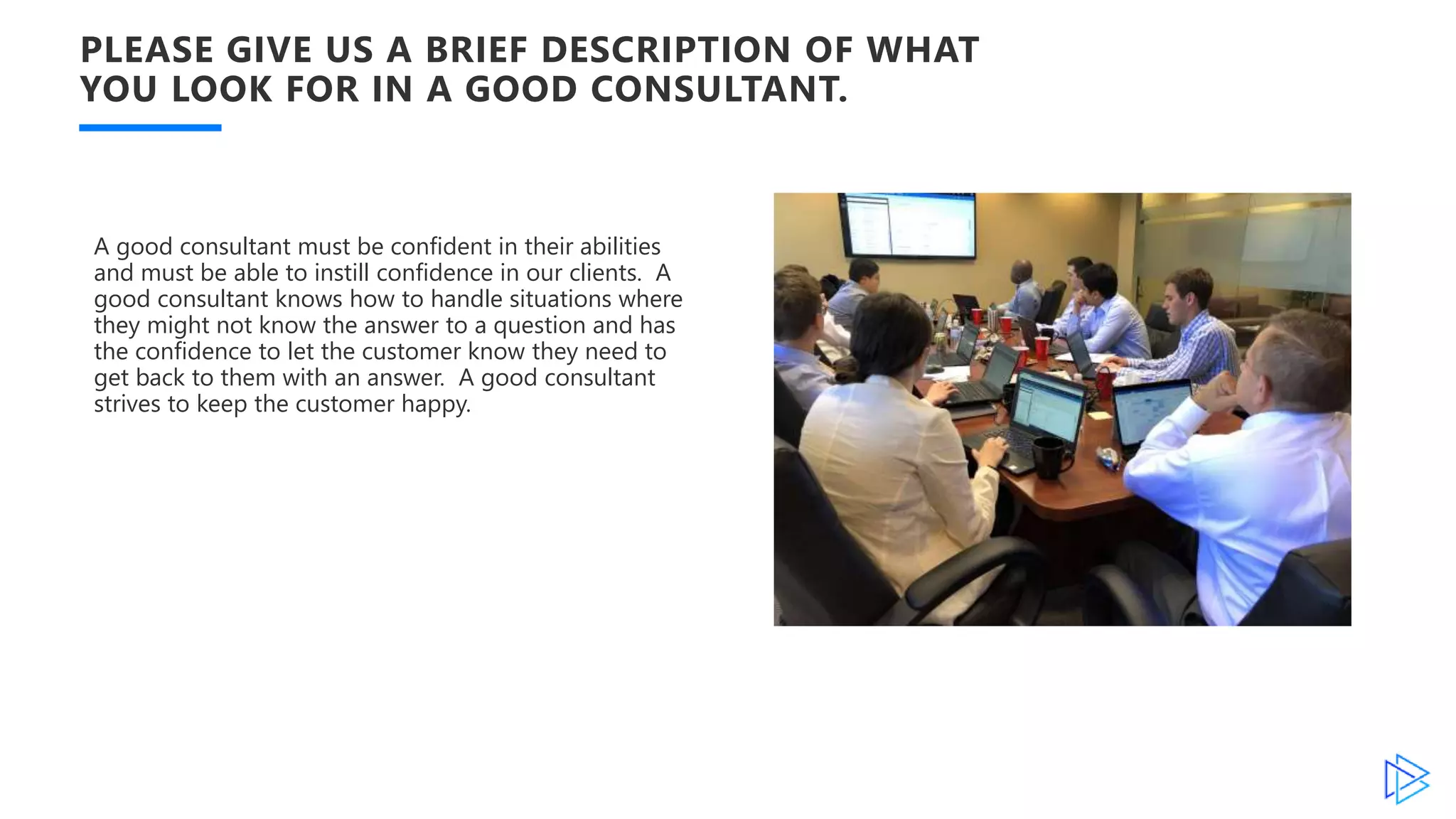 PLEASE GIVE US A BRIEF DESCRIPTION OF WHAT YOU LOOK FOR IN A GOOD CONSULTANT.

A good consultant must be confident in their abilities and must be able to instill confidence in our clients. A good consultant knows how to handle situations where they might not know the answer to a question and has the confidence to let the customer know they need to get back to them with an answer. A good consultant strives to keep the customer happy.